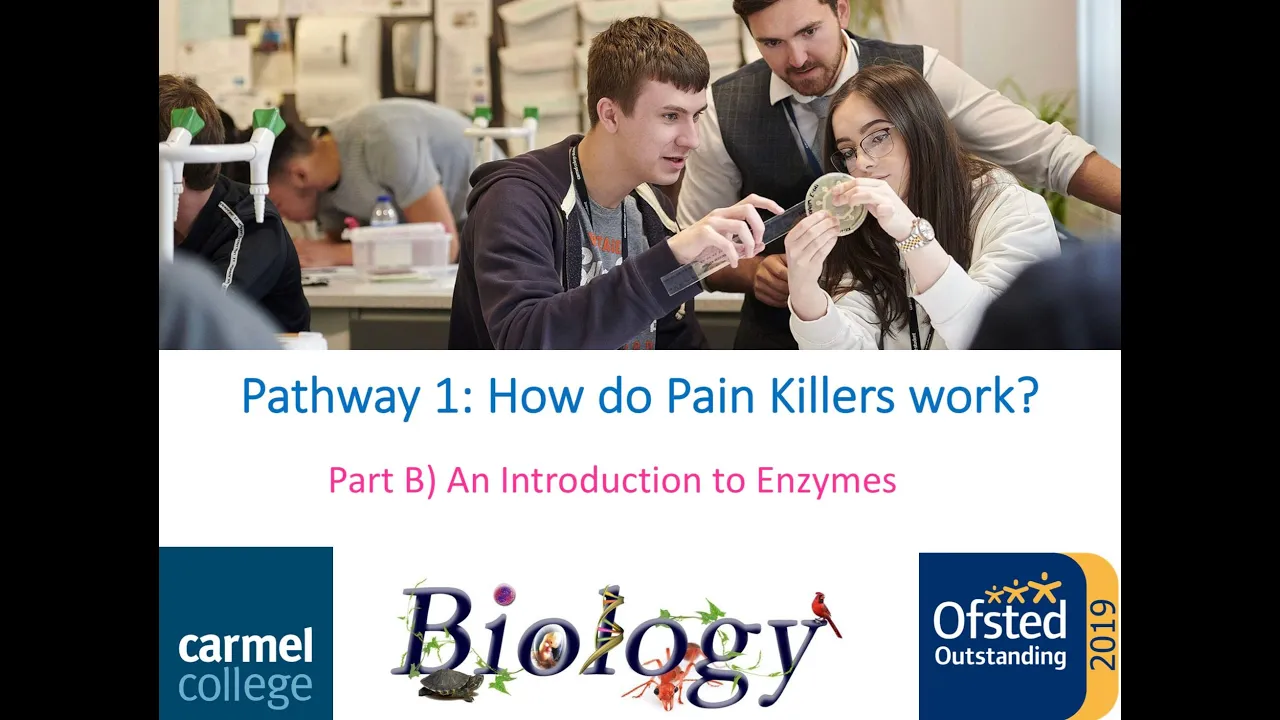 Pathway 1: How do Pain Killers work?

Part B) An Introduction to Enzymes

carmel college

Biology

Ofsted Outstanding 2019